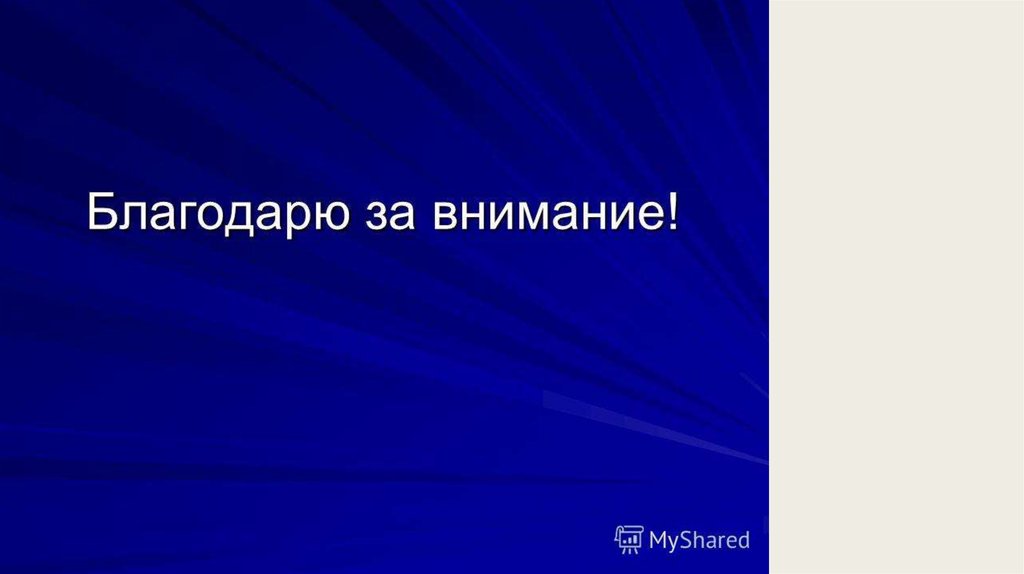 Благодарю за внимание!

MyShared